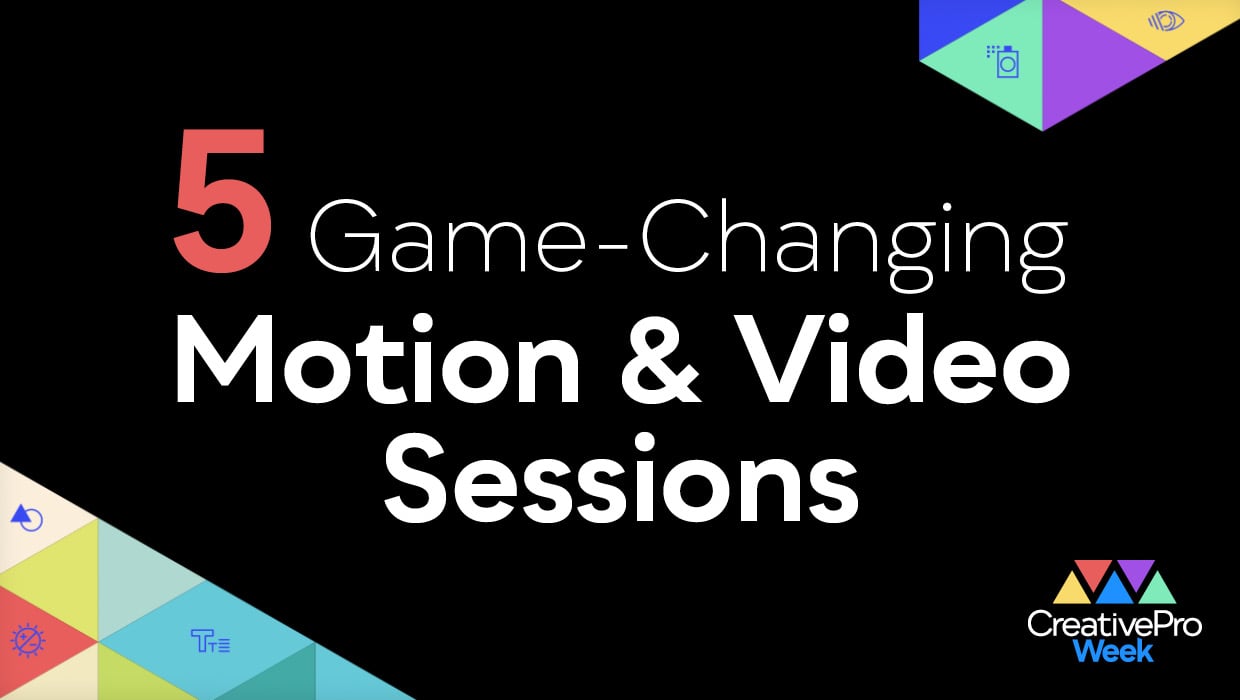 5 Game-Changing
Motion & Video Sessions

CreativePro Week